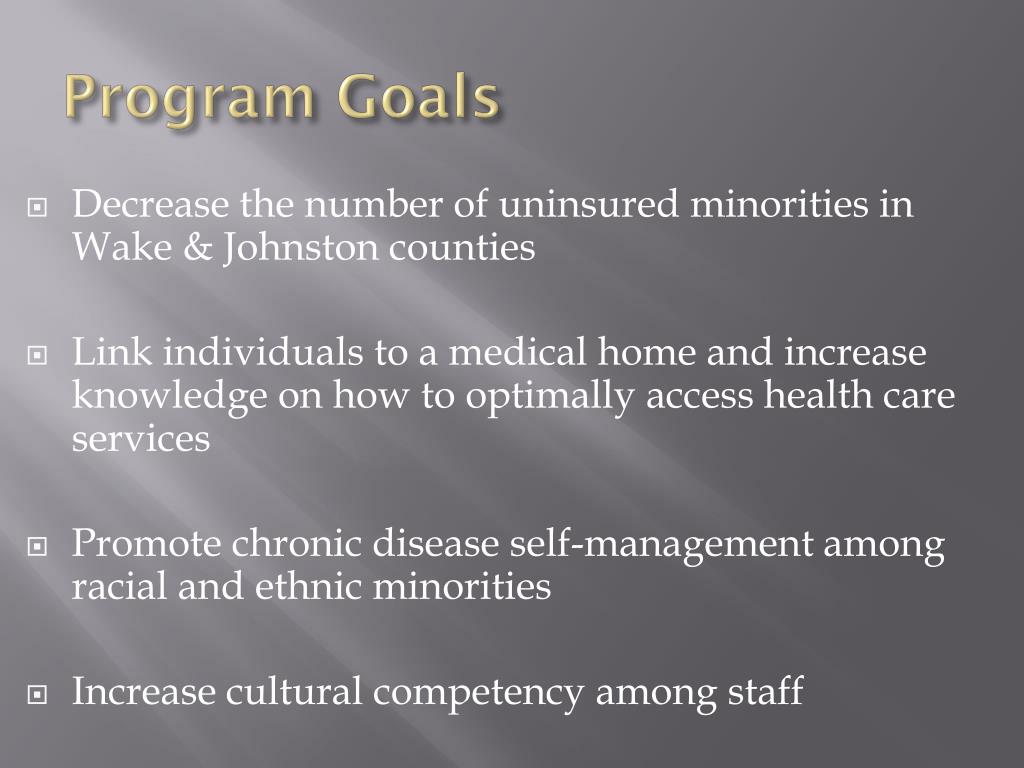 Program Goals

Decrease the number of uninsured minorities in Wake & Johnston counties

Link individuals to a medical home and increase knowledge on how to optimally access health care services

Promote chronic disease self-management among racial and ethnic minorities

Increase cultural competency among staff